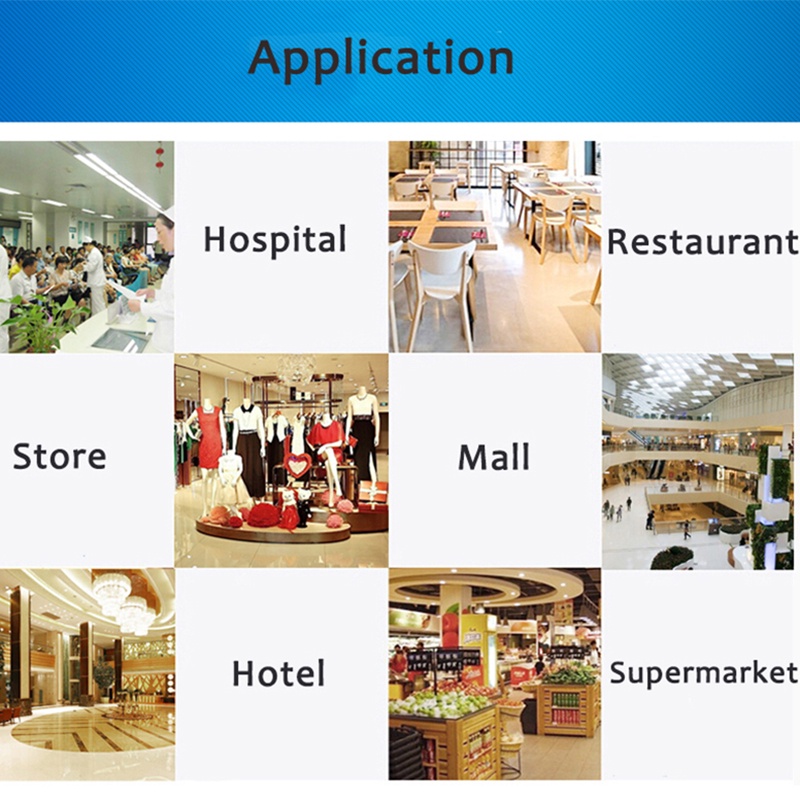 Application

Hospital

Restaurant

Store

Mall

Hotel

Supermarket